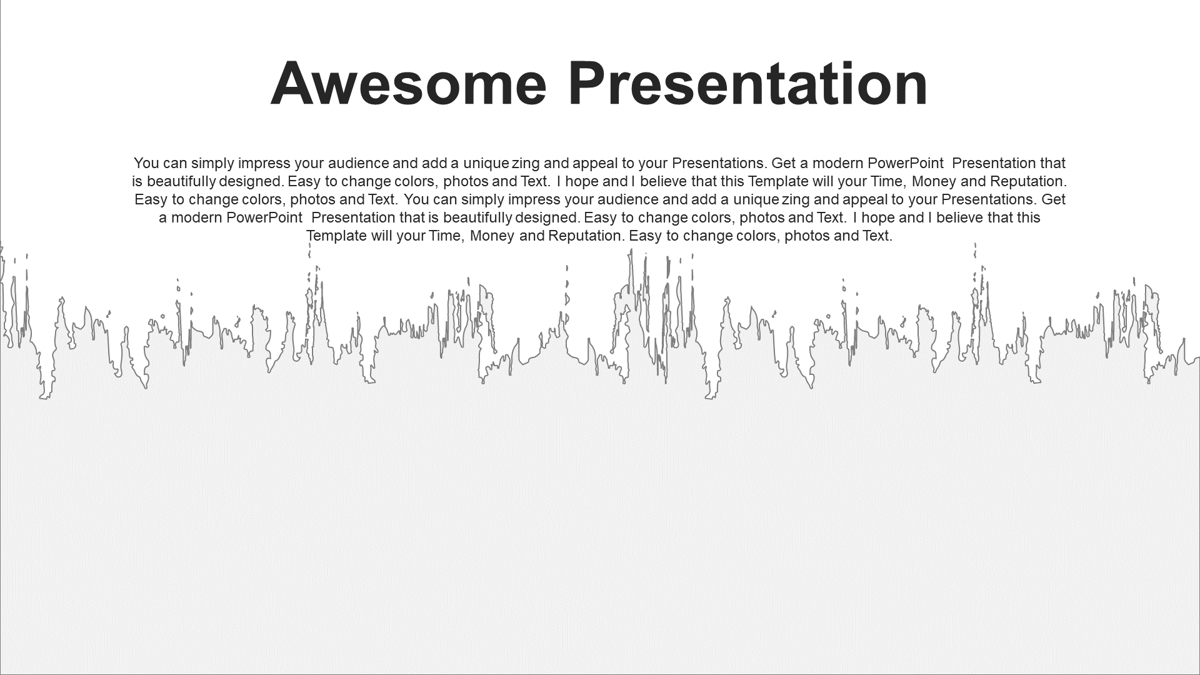 Awesome Presentation

You can simply impress your audience and add a unique zing and appeal to your Presentations. Get a modern PowerPoint Presentation that is beautifully designed. Easy to change colors, photos and Text. I hope and I believe that this Template will your Time, Money and Reputation. Easy to change colors, photos and Text. You can simply impress your audience and add a unique zing and appeal to your Presentations. Get a modern PowerPoint Presentation that is beautifully designed. Easy to change colors, photos and Text. I hope and I believe that this Template will your Time, Money and Reputation. Easy to change colors, photos and Text.